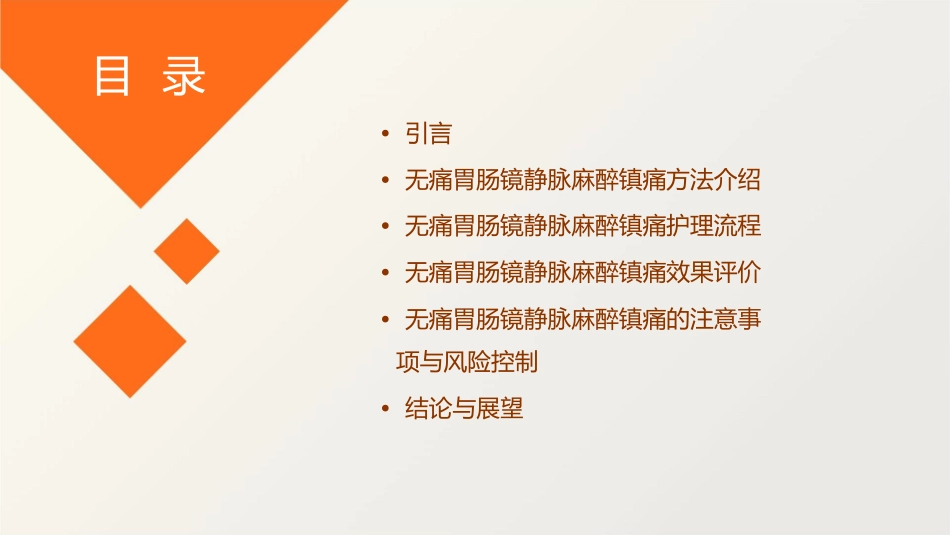 目 录

• 引言
• 无痛胃肠镜静脉麻醉镇痛方法介绍
• 无痛胃肠镜静脉麻醉镇痛护理流程
• 无痛胃肠镜静脉麻醉镇痛效果评价
• 无痛胃肠镜静脉麻醉镇痛的注意事项与风险控制
• 结论与展望